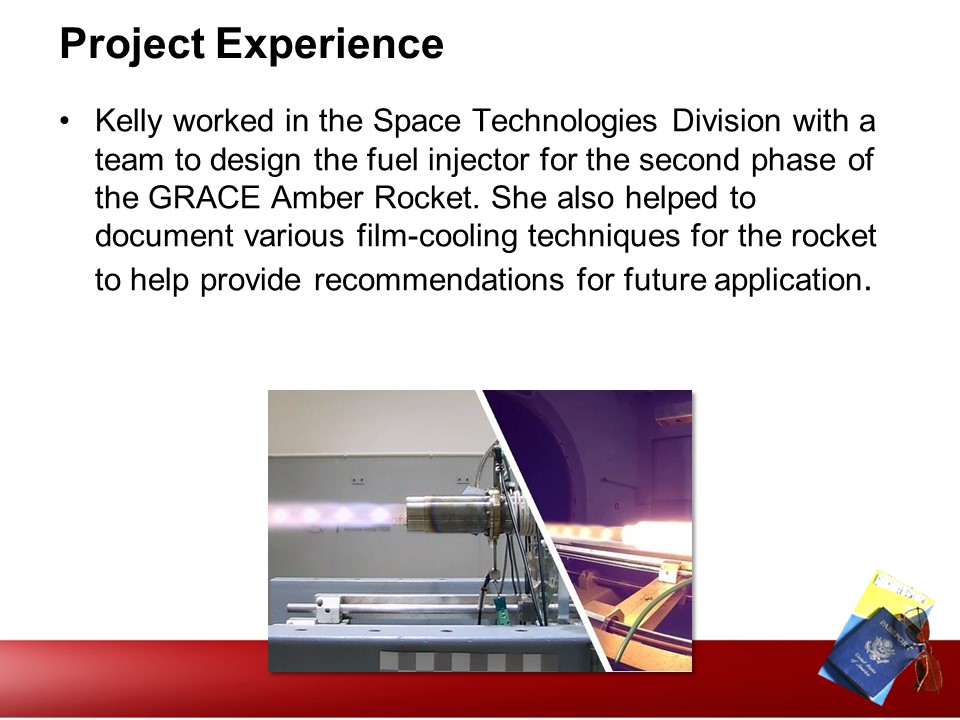 Project Experience

• Kelly worked in the Space Technologies Division with a team to design the fuel injector for the second phase of the GRACE Amber Rocket. She also helped to document various film-cooling techniques for the rocket to help provide recommendations for future application.

PASSPORT